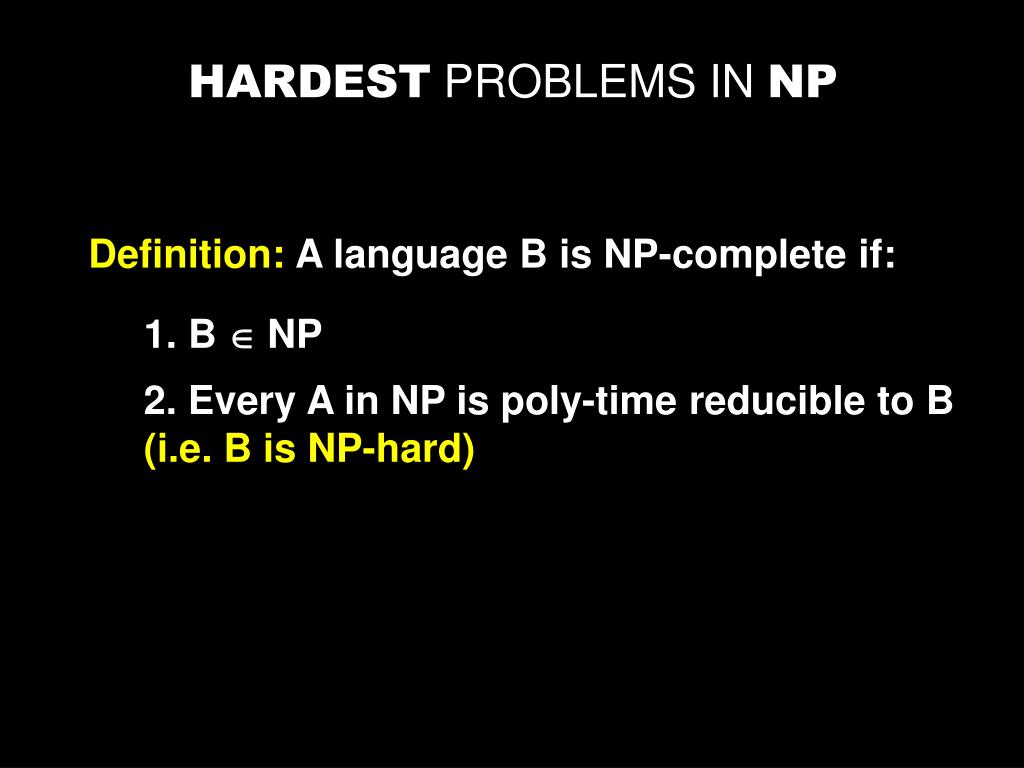 HARDEST PROBLEMS IN NP

Definition: A language B is NP-complete if:

1. B $\in$ NP

2. Every A in NP is poly-time reducible to B (i.e. B is NP-hard)